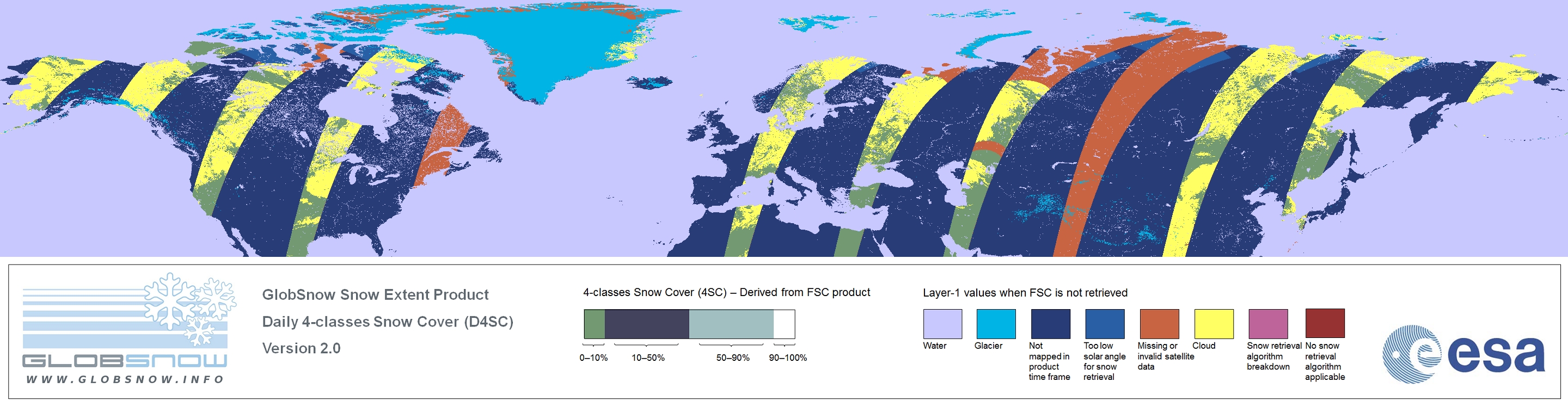 GLOBSNOW
WWW.GLOBSNOW.INFO

GlobSnow Snow Extent Product
Daily 4-classes Snow Cover (D4SC)
Version 2.0

4-classes Snow Cover (4SC) – Derived from FSC product

0–10%
10–50%
50–90%
90–100%

Layer-1 values when FSC is not retrieved

Water
Glacier
Not mapped in product time frame
Too low solar angle for snow retrieval
Missing or invalid satellite data
Cloud
Snow retrieval algorithm breakdown
No snow retrieval algorithm applicable

esa